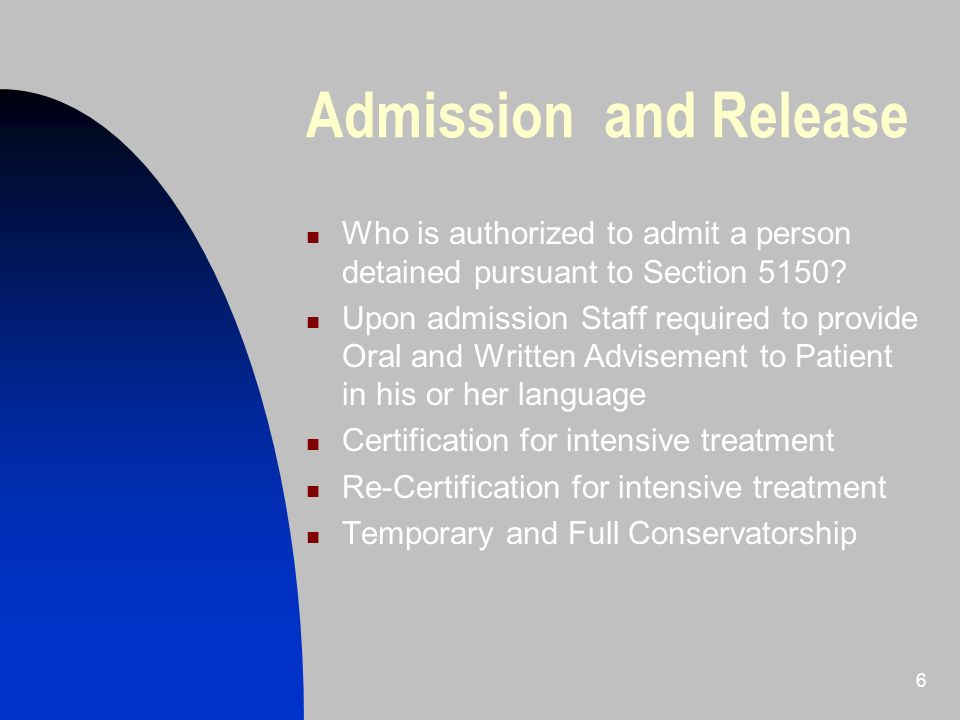 Admission and Release

- Who is authorized to admit a person detained pursuant to Section 5150?
- Upon admission Staff required to provide Oral and Written Advisement to Patient in his or her language
- Certification for intensive treatment
- Re-Certification for intensive treatment
- Temporary and Full Conservatorship

6